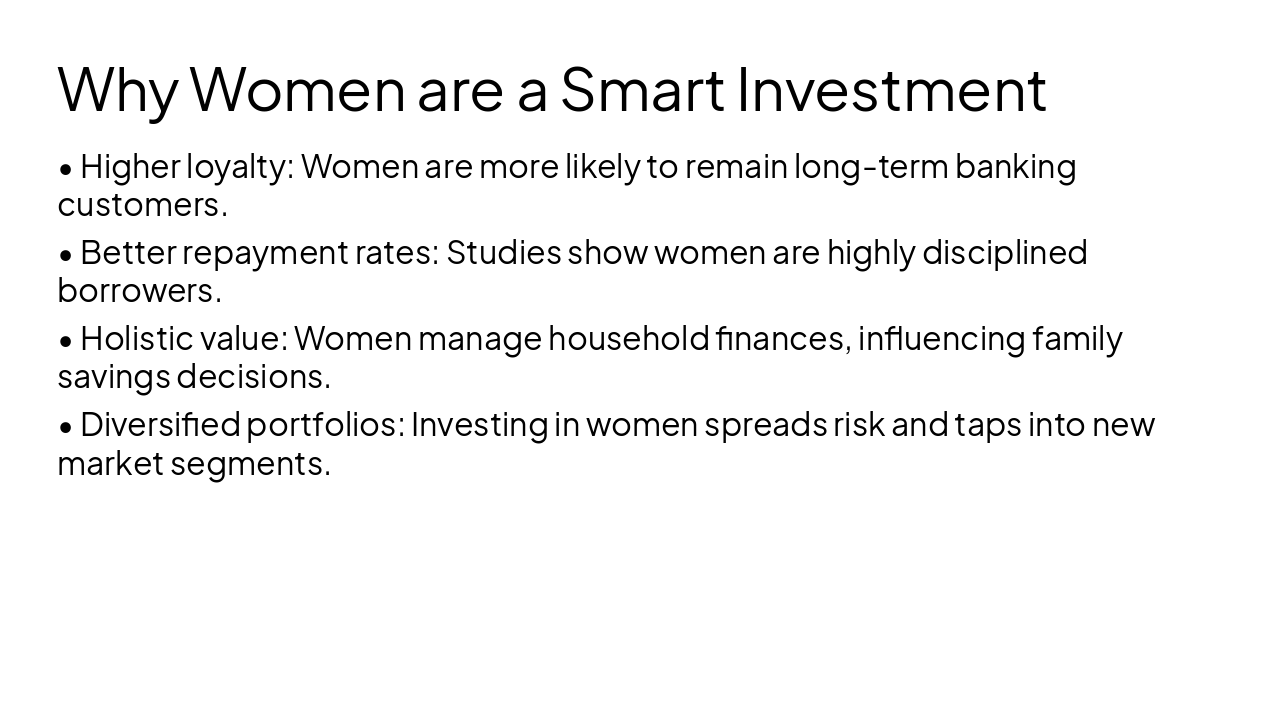 Why Women are a Smart Investment

• Higher loyalty: Women are more likely to remain long-term banking customers.

• Better repayment rates: Studies show women are highly disciplined borrowers.

• Holistic value: Women manage household finances, influencing family savings decisions.

• Diversified portfolios: Investing in women spreads risk and taps into new market segments.